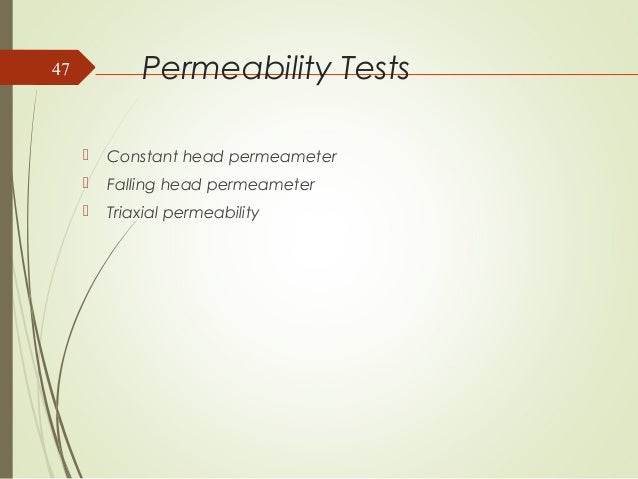 47

Permeability Tests

Constant head permeameter
Falling head permeameter
Triaxial permeability